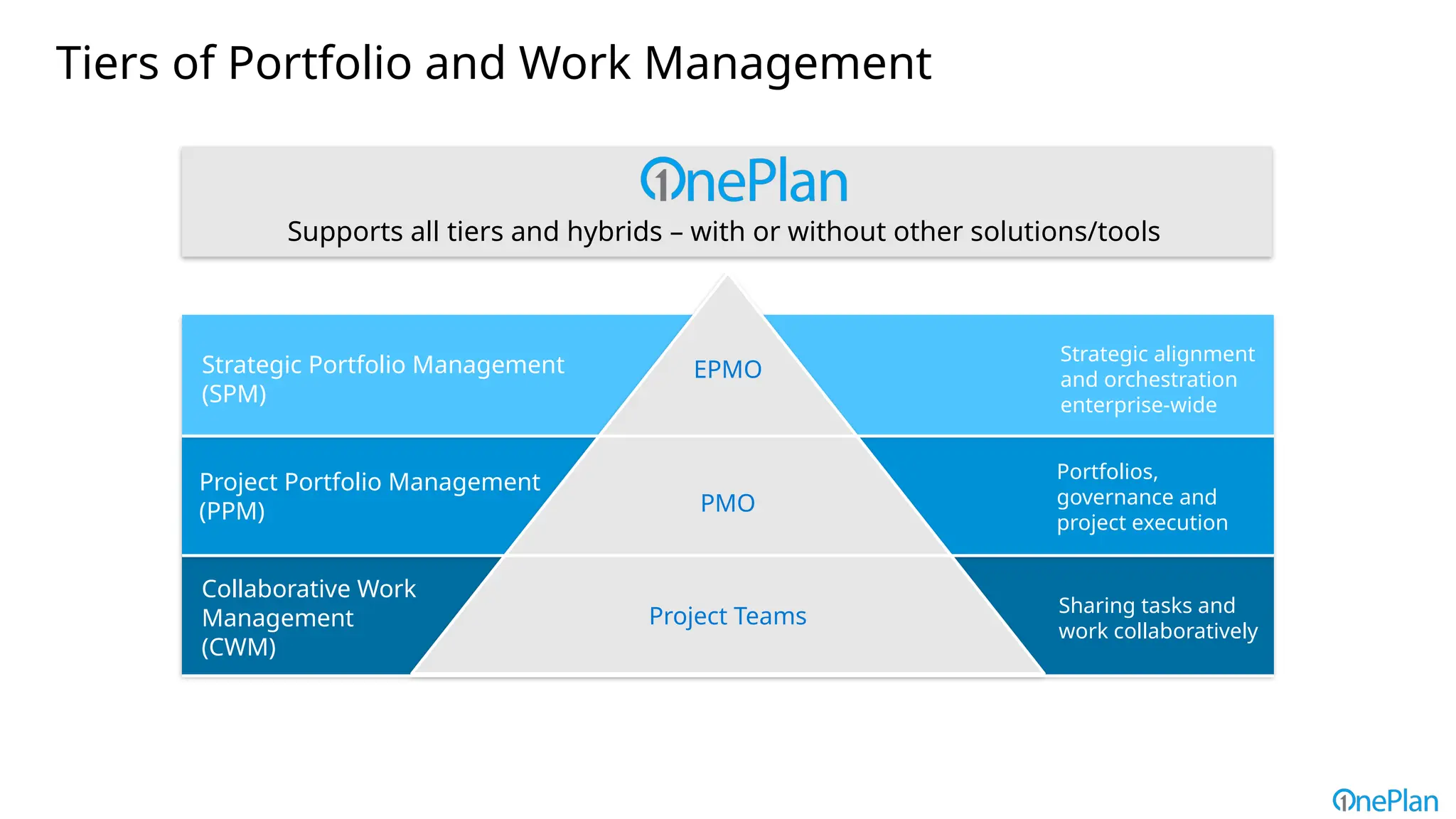 Tiers of Portfolio and Work Management

OnePlan

Supports all tiers and hybrids – with or without other solutions/tools

Strategic Portfolio Management (SPM)

EPMO

Strategic alignment and orchestration enterprise-wide

Project Portfolio Management (PPM)

PMO

Portfolios, governance and project execution

Collaborative Work Management (CWM)

Project Teams

Sharing tasks and work collaboratively

OnePlan